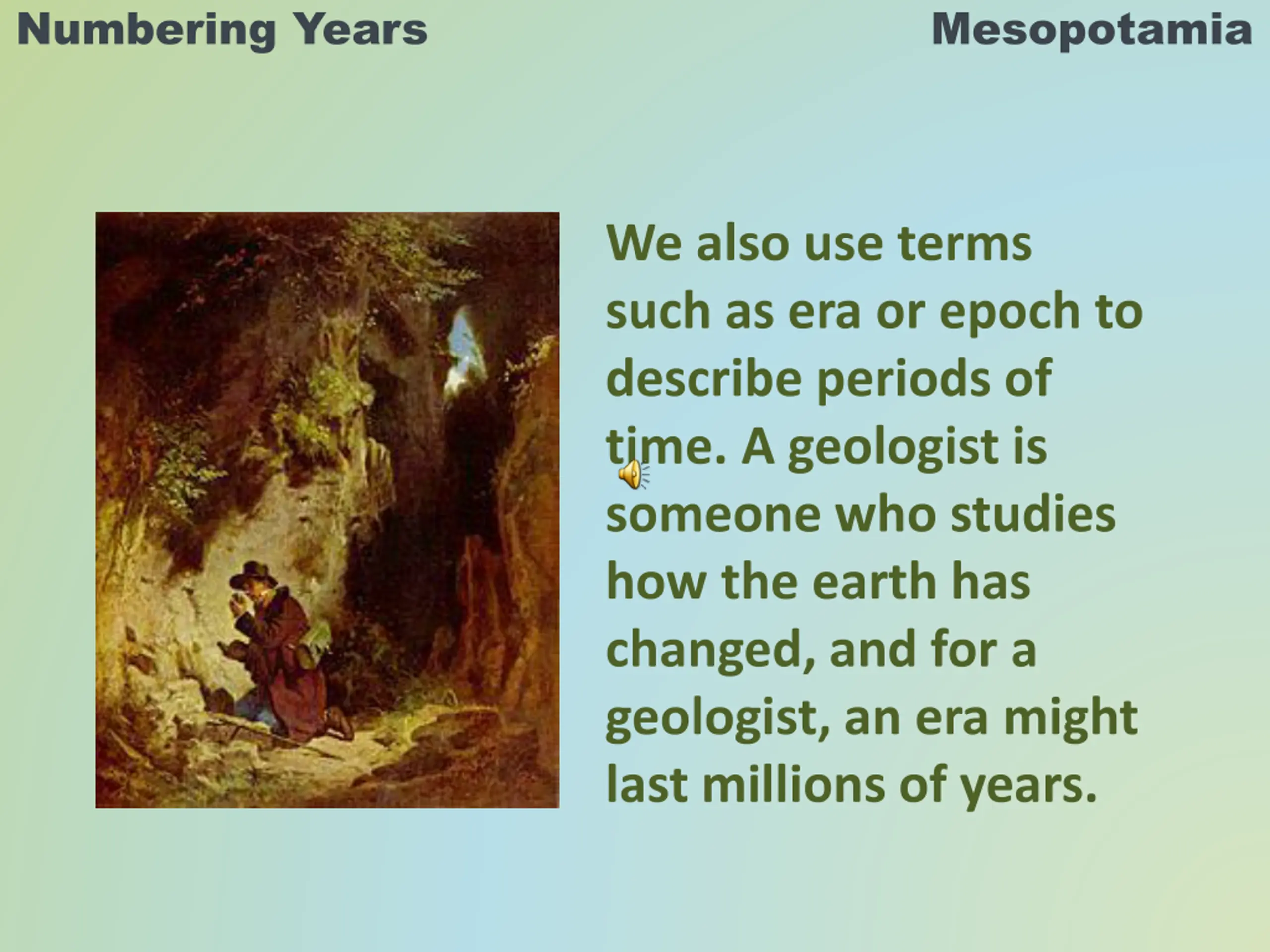 Numbering Years

Mesopotamia

We also use terms such as era or epoch to describe periods of time. A geologist is someone who studies how the earth has changed, and for a geologist, an era might last millions of years.